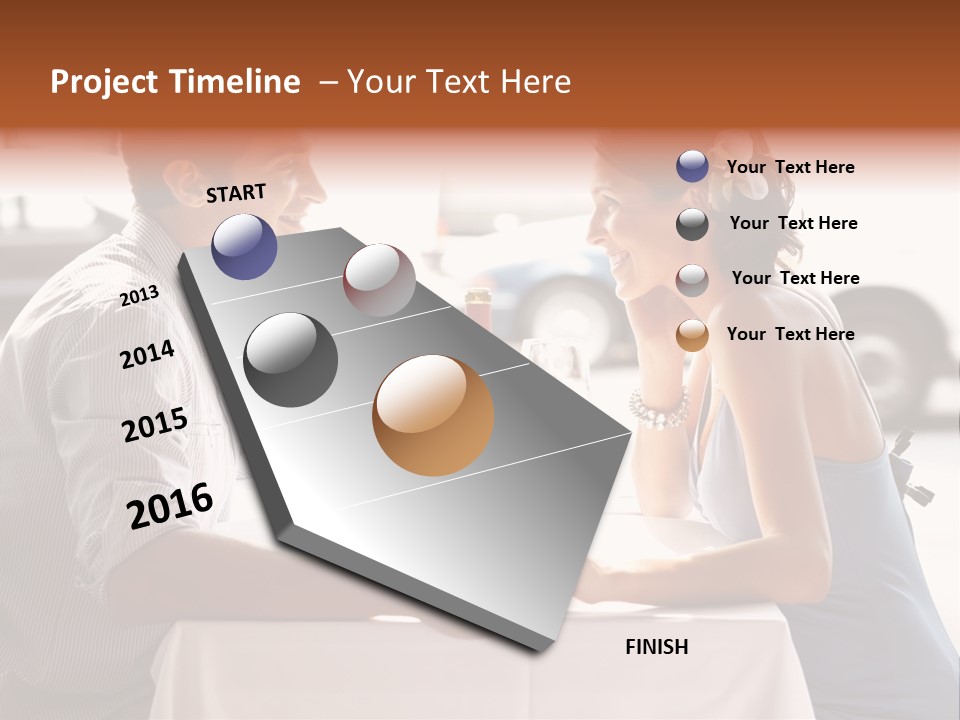 Project Timeline – Your Text Here

START

2013

2014

2015

2016

FINISH

Your Text Here

Your Text Here

Your Text Here

Your Text Here